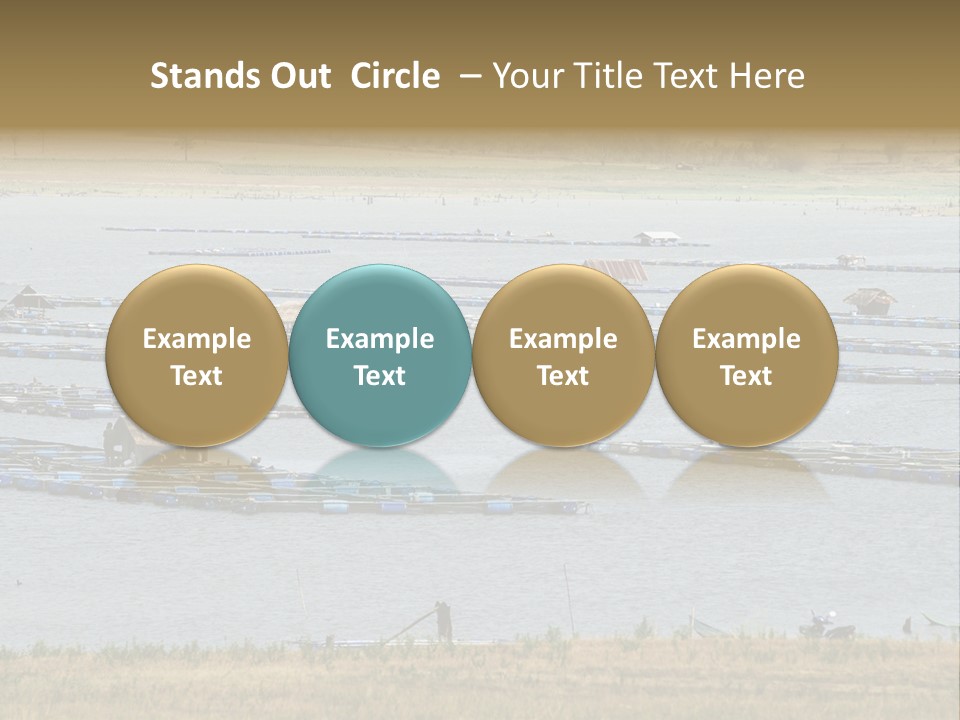 Stands Out Circle – Your Title Text Here

Example Text

Example Text

Example Text

Example Text